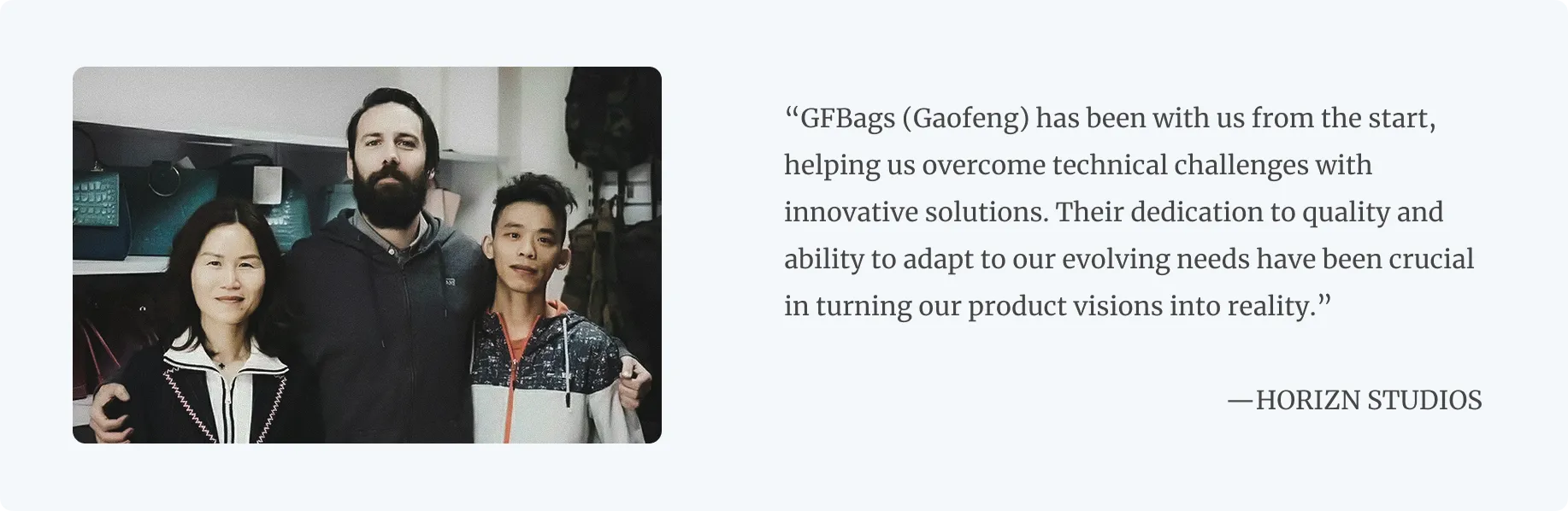 “GFBags (Gaofeng) has been with us from the start, helping us overcome technical challenges with innovative solutions. Their dedication to quality and ability to adapt to our evolving needs have been crucial in turning our product visions into reality.”

—HORIZN STUDIOS